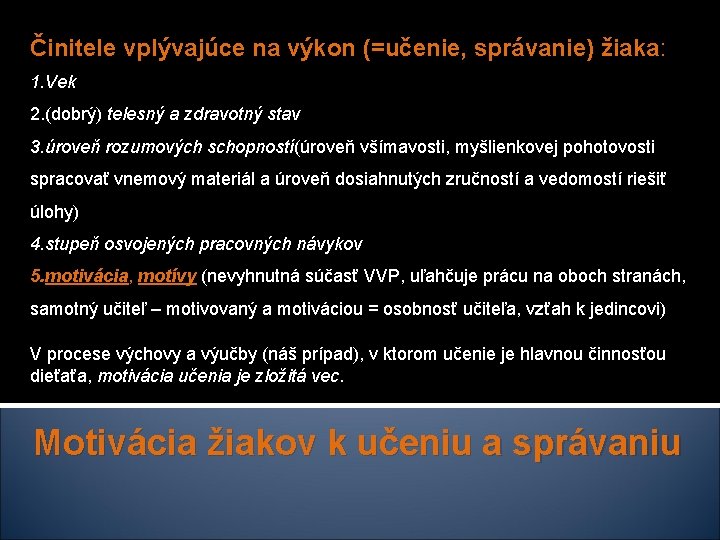 Činitele vplývajúce na výkon (=učenie, správanie) žiaka:

1.Vek

2.(dobrý) telesný a zdravotný stav

3.úroveň rozumových schopností(úroveň všímavosti, myšlienkovej pohotovosti spracovať vnemový materiál a úroveň dosiahnutých zručností a vedomostí riešiť úlohy)

4.stupeň osvojených pracovných návykov

5.motivácia, motívy (nevyhnutná súčasť VVP, uľahčuje prácu na oboch stranách, samotný učiteľ – motivovaný a motiváciou = osobnosť učiteľa, vzťah k jedincovi)

V procese výchovy a výučby (náš prípad), v ktorom učenie je hlavnou činnosťou dieťaťa, motivácia učenia je zložitá vec.

Motivácia žiakov k učeniu a správaniu